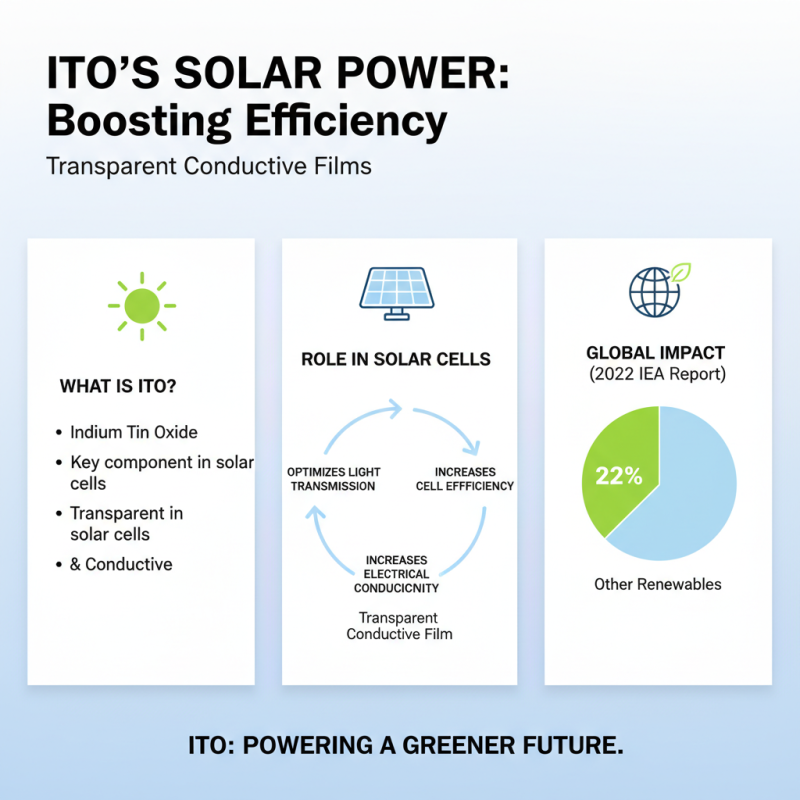 ITO'S SOLAR POWER: Boosting Efficiency

Transparent Conductive Films

WHAT IS ITO?

• Indium Tin Oxide
• Key component in solar cells
• Transparent in solar cells
• & Conductive

ROLE IN SOLAR CELLS

OPTIMIZES LIGHT TRANSMISSION

INCREASES CELL EFFFICIENCY

INCREASES ELECTRICAL CONDUCICNITY

Transparent Conductive Film

GLOBAL IMPACT
(2022 IEA Report)

22%

Other Renewables

ITO: POWERING A GREENER FUTURE.